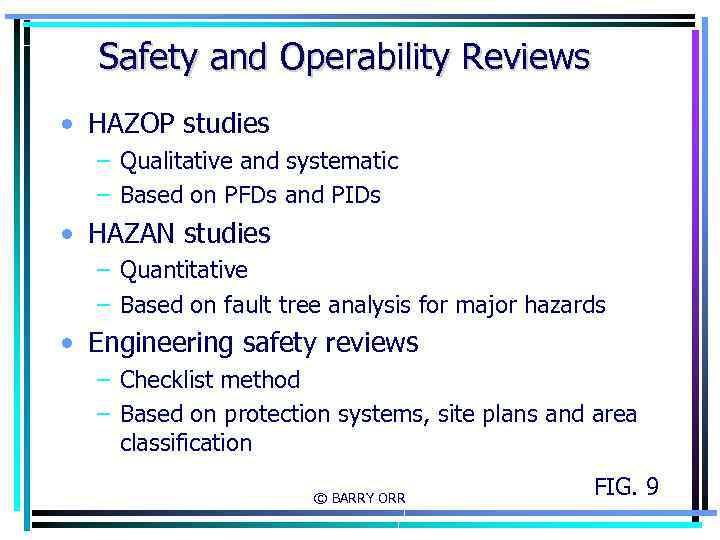 Safety and Operability Reviews

• HAZOP studies
– Qualitative and systematic
– Based on PFDs and PIDs

• HAZAN studies
– Quantitative
– Based on fault tree analysis for major hazards

• Engineering safety reviews
– Checklist method
– Based on protection systems, site plans and area classification

FIG. 9

© BARRY ORR